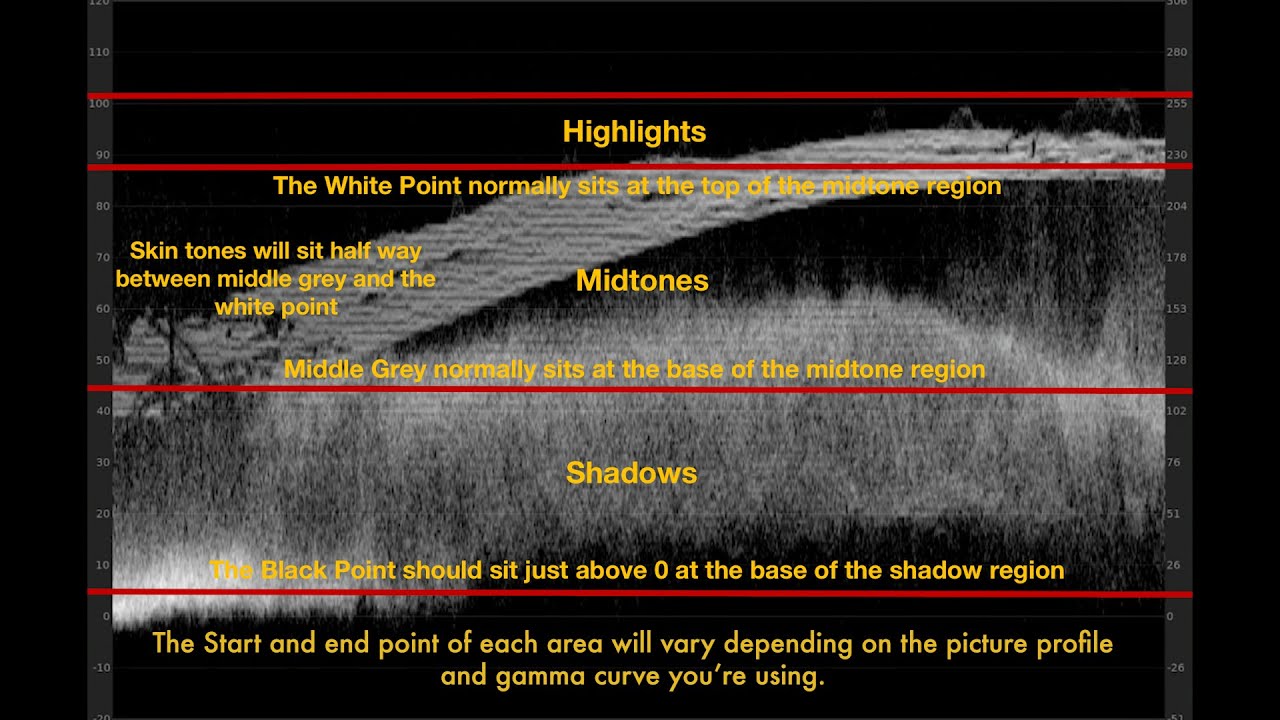 120
110
100
90
80
70
60
50
40
30
20
10
0
-10
-20

306
280
255
230
204
178
153
128
102
76
51
26
0
-26
-51

Highlights

The White Point normally sits at the top of the midtone region

Skin tones will sit half way between middle grey and the white point

Midtones

Middle Grey normally sits at the base of the midtone region

Shadows

The Black Point should sit just above 0 at the base of the shadow region

The Start and end point of each area will vary depending on the picture profile and gamma curve you're using.